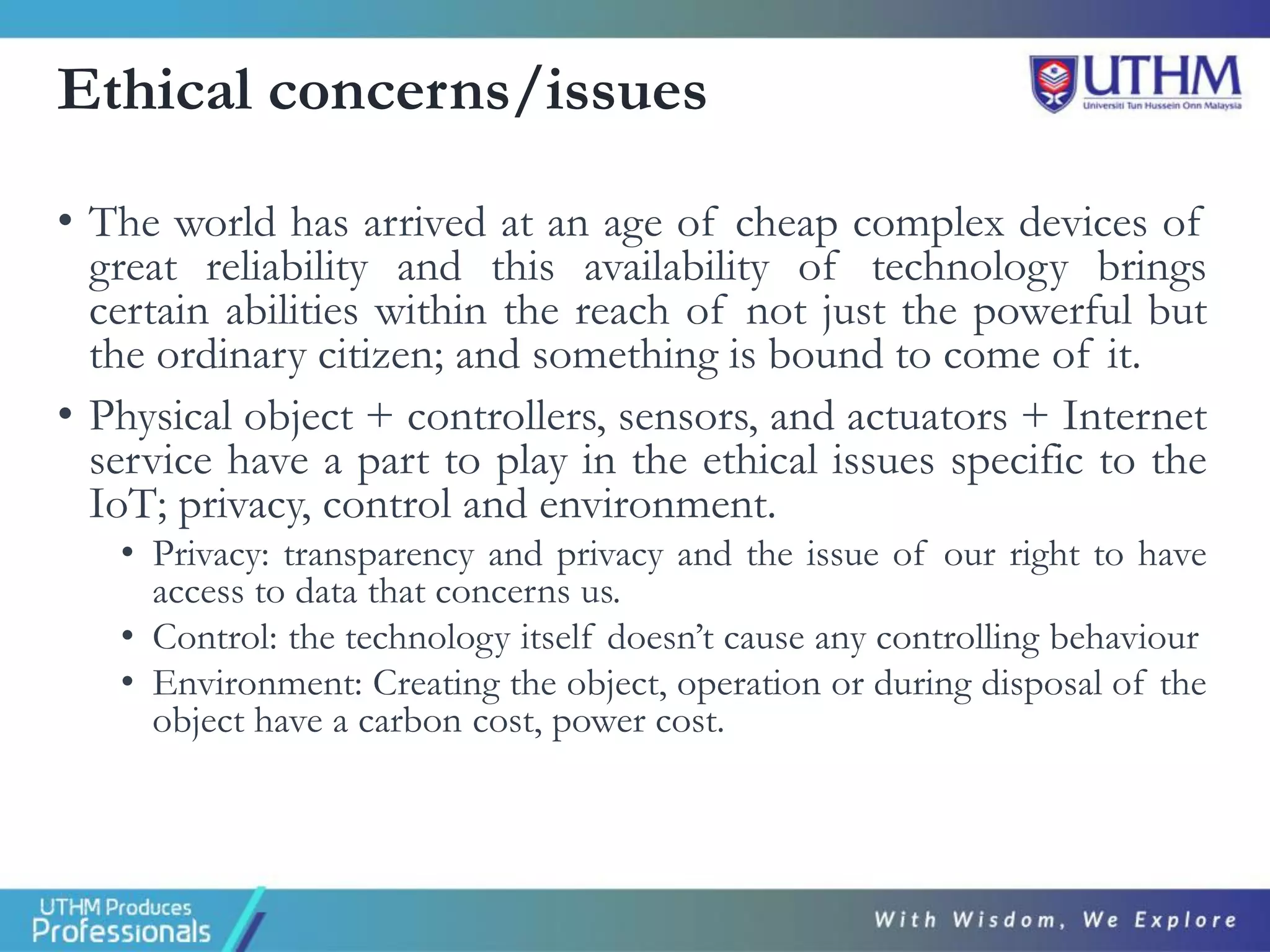 Ethical concerns/issues

UTHM
Universiti Tun Hussein Onn Malaysia

• The world has arrived at an age of cheap complex devices of great reliability and this availability of technology brings certain abilities within the reach of not just the powerful but the ordinary citizen; and something is bound to come of it.

• Physical object + controllers, sensors, and actuators + Internet service have a part to play in the ethical issues specific to the IoT; privacy, control and environment.

• Privacy: transparency and privacy and the issue of our right to have access to data that concerns us.

• Control: the technology itself doesn't cause any controlling behaviour

• Environment: Creating the object, operation or during disposal of the object have a carbon cost, power cost.

UTHM Produces Professionals

With Wisdom, We Explore